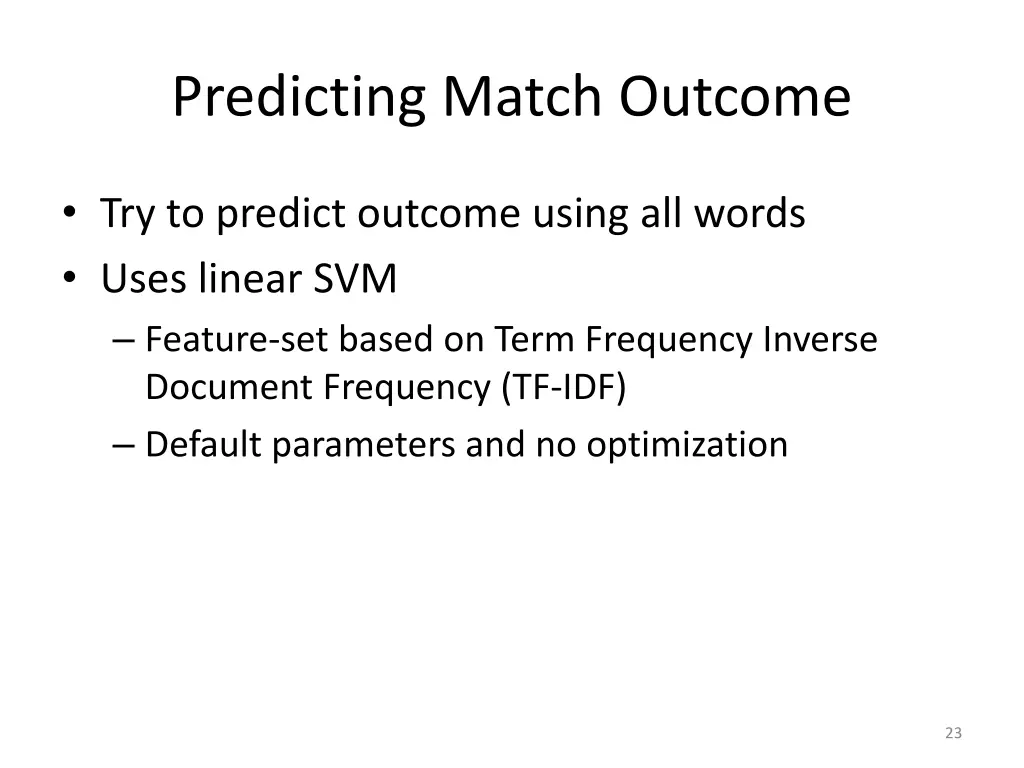 Predicting Match Outcome

• Try to predict outcome using all words
• Uses linear SVM
– Feature-set based on Term Frequency Inverse Document Frequency (TF-IDF)
– Default parameters and no optimization

23